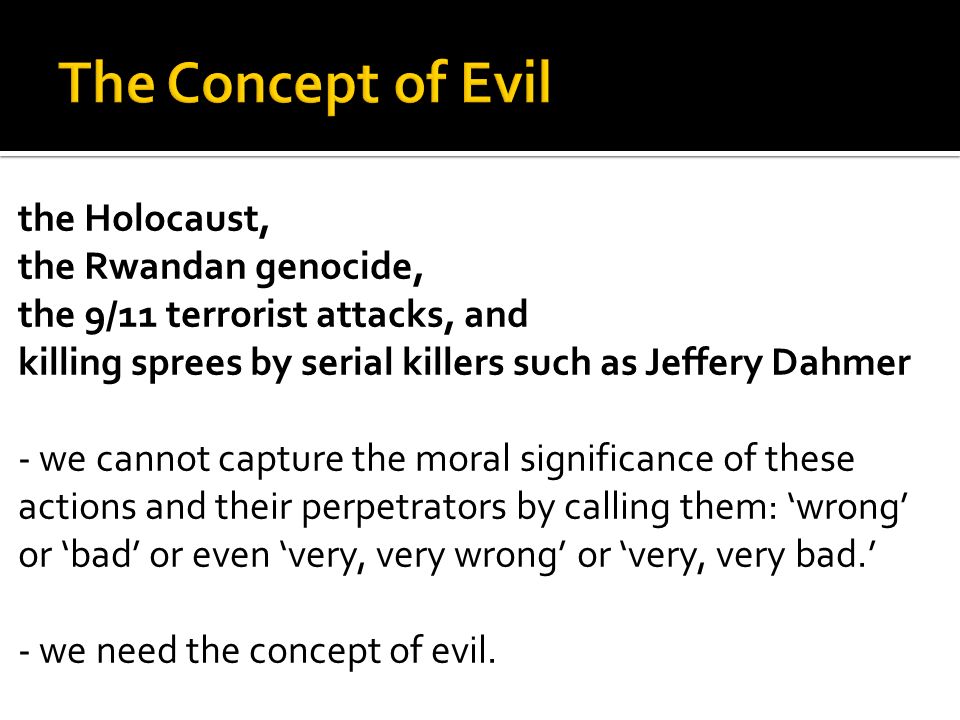 The Concept of Evil

the Holocaust,
the Rwandan genocide,
the 9/11 terrorist attacks, and
killing sprees by serial killers such as Jeffery Dahmer

- we cannot capture the moral significance of these actions and their perpetrators by calling them: ‘wrong’ or ‘bad’ or even ‘very, very wrong’ or ‘very, very bad.’

- we need the concept of evil.